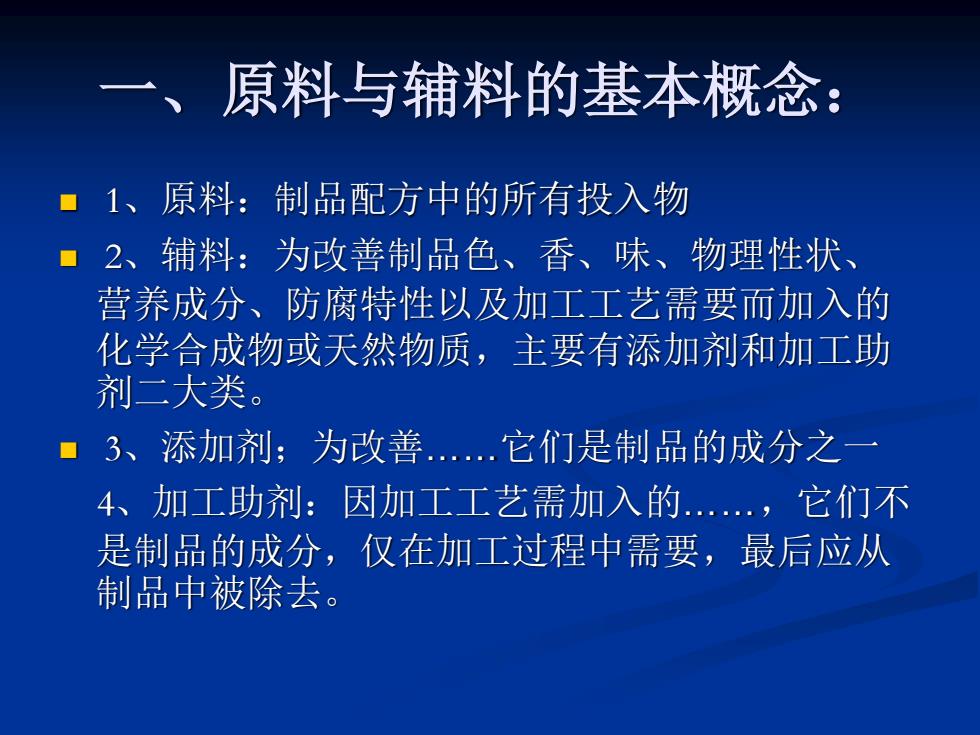 一、原料与辅料的基本概念：

1、原料：制品配方中的所有投入物

2、辅料：为改善制品色、香、味、物理性状、营养成分、防腐特性以及加工工艺需要而加入的化学合成物或天然物质，主要有添加剂和加工助剂二大类。

3、添加剂；为改善……它们是制品的成分之一

4、加工助剂：因加工工艺需加入的……，它们不是制品的成分，仅在加工过程中需要，最后应从制品中被除去。